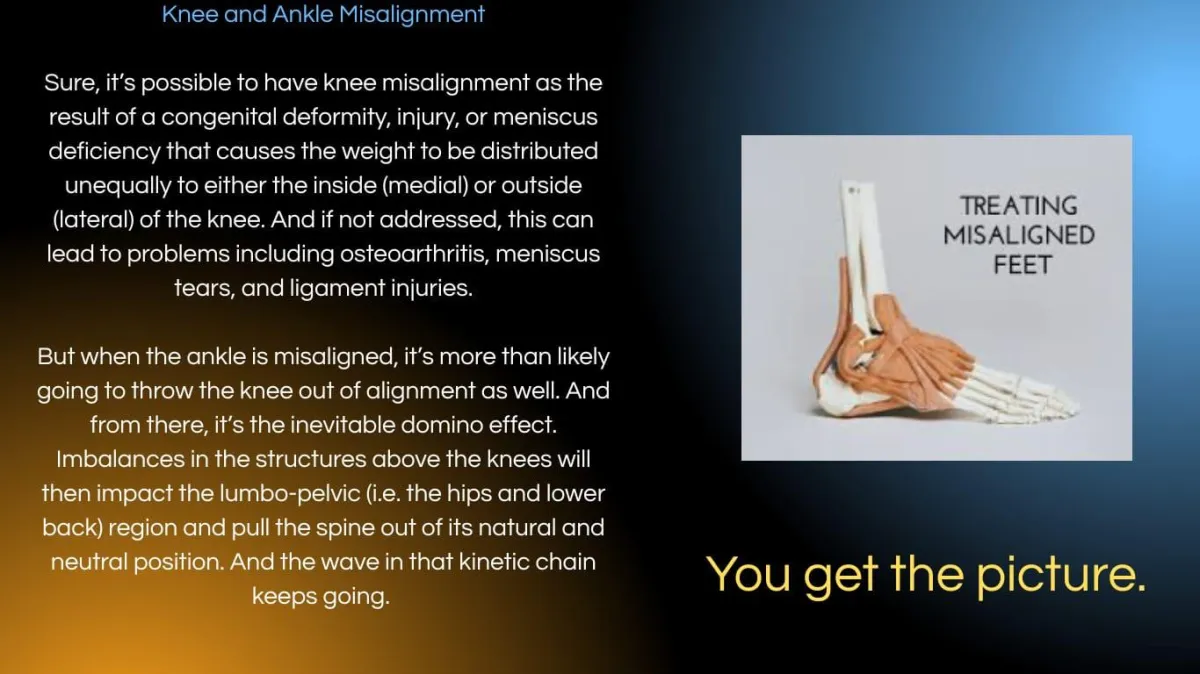 Knee and Ankle Misalignment

Sure, it's possible to have knee misalignment as the result of a congenital deformity, injury, or meniscus deficiency that causes the weight to be distributed unequally to either the inside (medial) or outside (lateral) of the knee. And if not addressed, this can lead to problems including osteoarthritis, meniscus tears, and ligament injuries.

But when the ankle is misaligned, it's more than likely going to throw the knee out of alignment as well. And from there, it's the inevitable domino effect. Imbalances in the structures above the knees will then impact the lumbo-pelvic (i.e. the hips and lower back) region and pull the spine out of its natural and neutral position. And the wave in that kinetic chain keeps going.

TREATING MISALIGNED FEET

You get the picture.